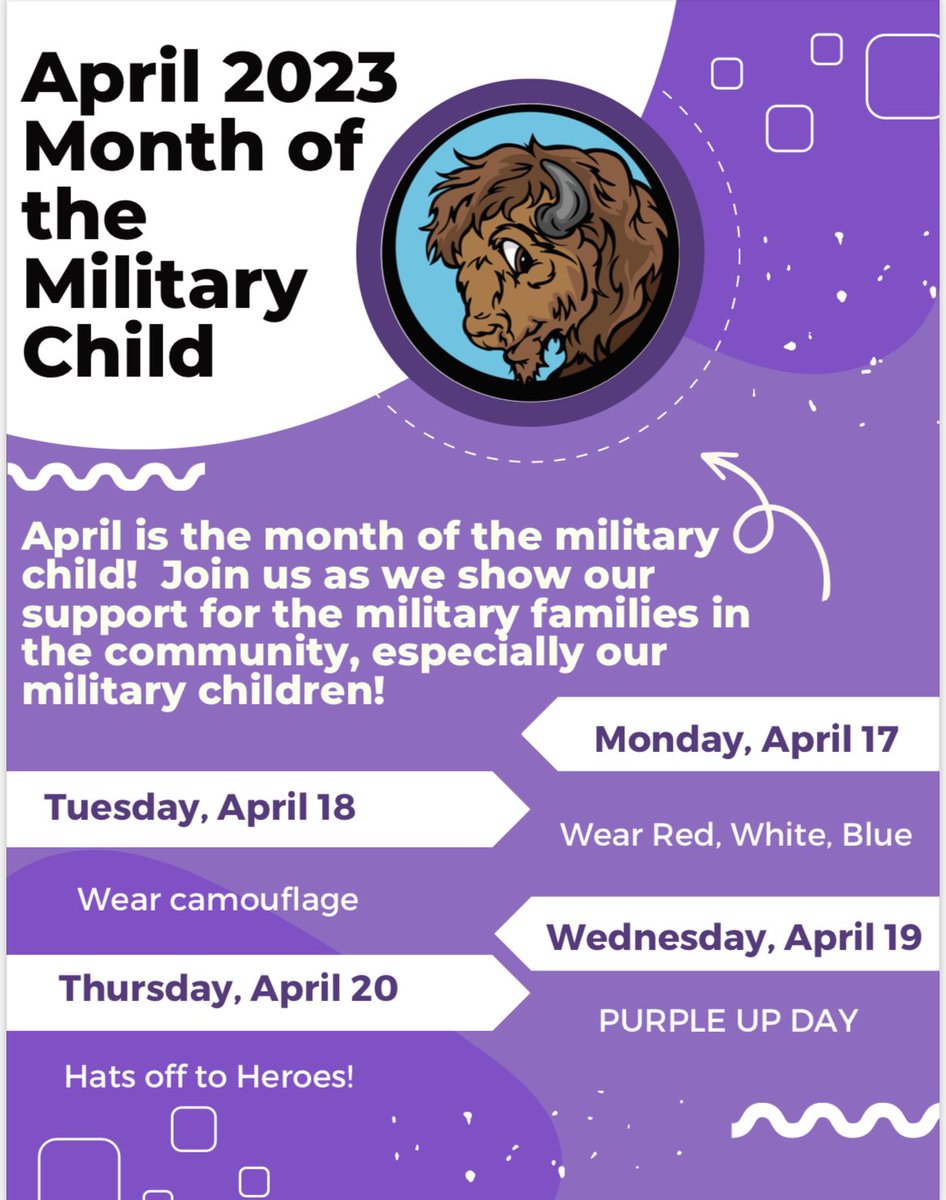 April 2023 Month of the Military Child

April is the month of the military child! Join us as we show our support for the military families in the community, especially our military children!

Monday, April 17

Wear Red, White, Blue

Tuesday, April 18

Wear camouflage

Wednesday, April 19

PURPLE UP DAY

Thursday, April 20

Hats off to Heroes!